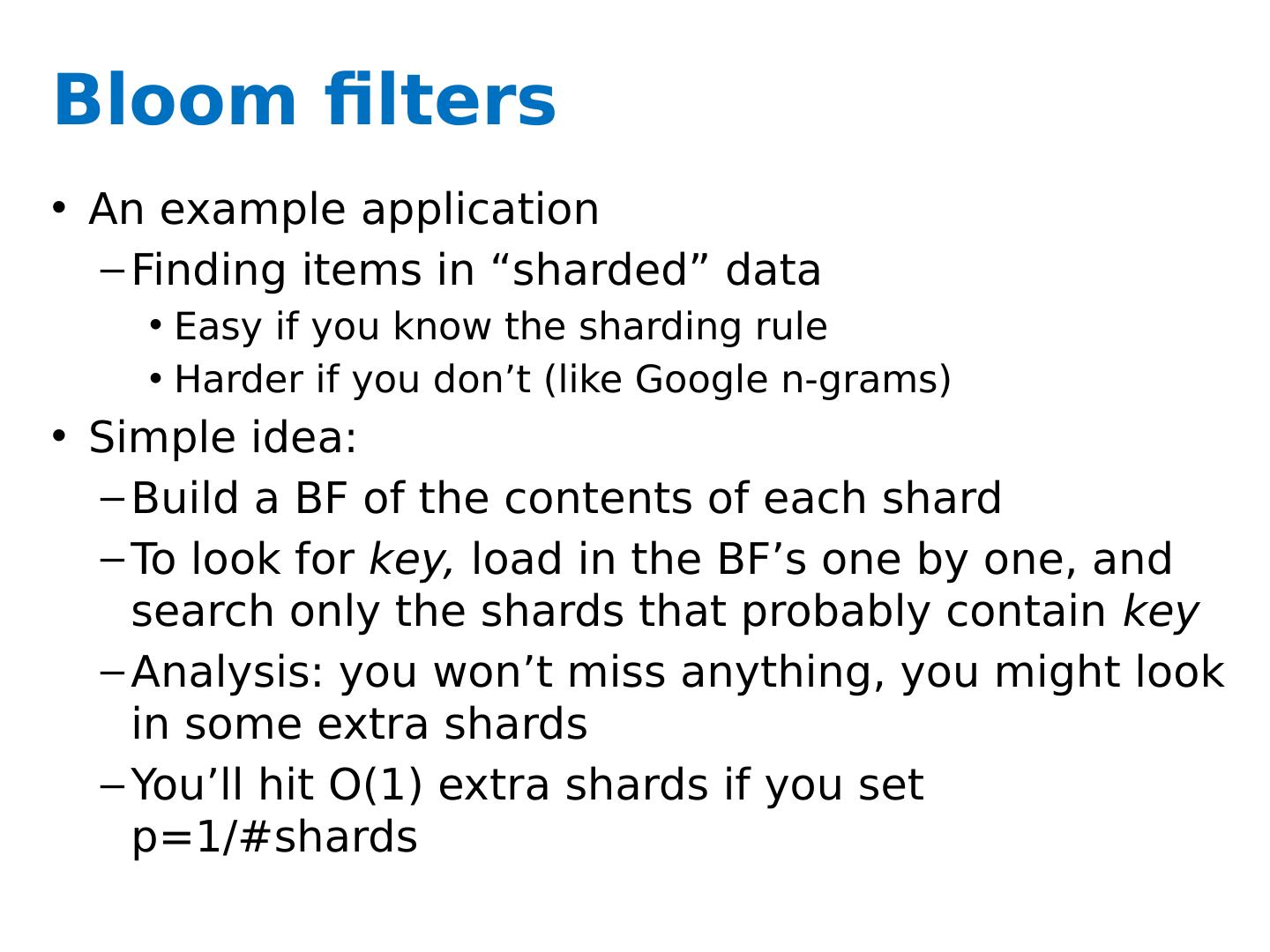 Bloom filters

• An example application
  – Finding items in “sharded” data
    • Easy if you know the sharding rule
    • Harder if you don’t (like Google n-grams)
• Simple idea:
  – Build a BF of the contents of each shard
  – To look for key, load in the BF’s one by one, and search only the shards that probably contain key
  – Analysis: you won’t miss anything, you might look in some extra shards
  – You’ll hit O(1) extra shards if you set p=1/#shards